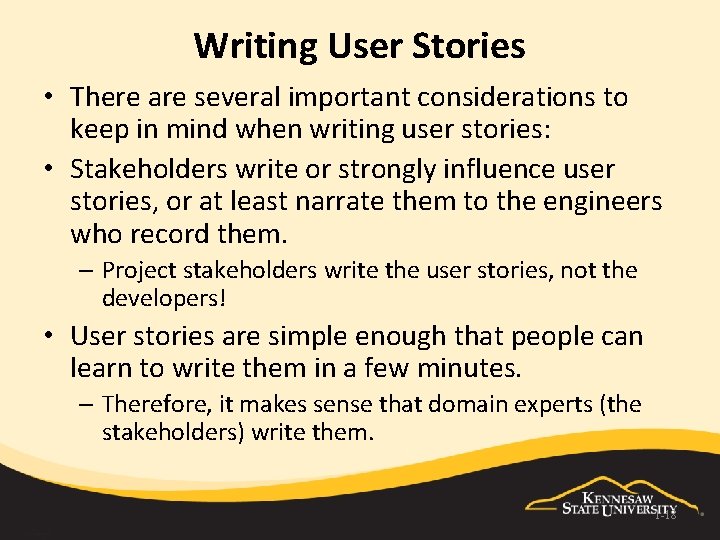 Writing User Stories

• There are several important considerations to keep in mind when writing user stories:

• Stakeholders write or strongly influence user stories, or at least narrate them to the engineers who record them.

– Project stakeholders write the user stories, not the developers!

• User stories are simple enough that people can learn to write them in a few minutes.

– Therefore, it makes sense that domain experts (the stakeholders) write them.

KENNESAW STATE UNIVERSITY

1-18